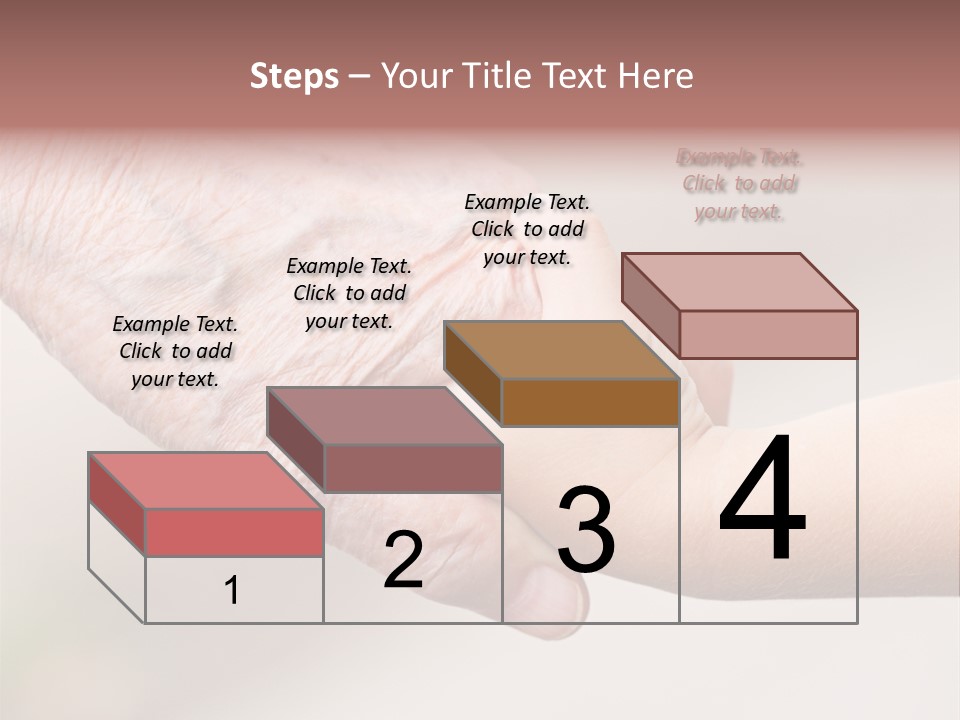 Steps – Your Title Text Here

Example Text. Click to add your text.

Example Text. Click to add your text.

Example Text. Click to add your text.

Example Text. Click to add your text.

1

2

3

4